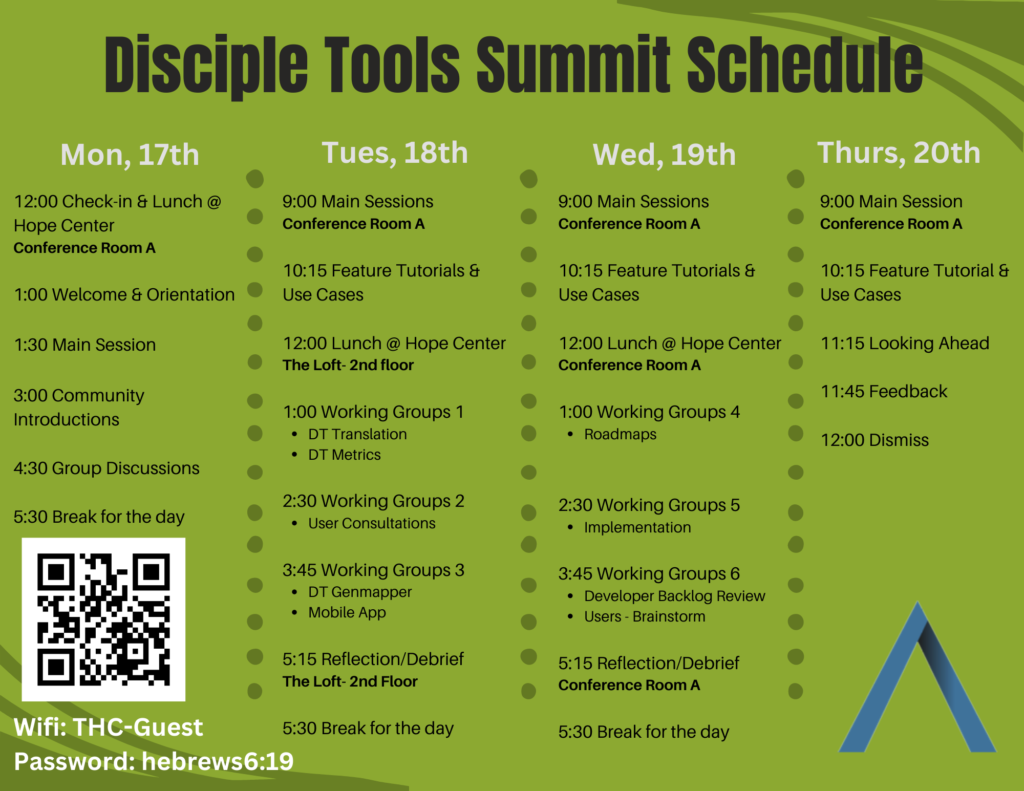 Disciple Tools Summit Schedule

Mon, 17th

12:00 Check-in & Lunch @ Hope Center
Conference Room A

1:00 Welcome & Orientation

1:30 Main Session

3:00 Community Introductions

4:30 Group Discussions

5:30 Break for the day

Wifi: THC-Guest
Password: hebrews6:19

Tues, 18th

9:00 Main Sessions
Conference Room A

10:15 Feature Tutorials & Use Cases

12:00 Lunch @ Hope Center
The Loft- 2nd floor

1:00 Working Groups 1
- DT Translation
- DT Metrics

2:30 Working Groups 2
- User Consultations

3:45 Working Groups 3
- DT Genmapper
- Mobile App

5:15 Reflection/Debrief
The Loft- 2nd Floor

5:30 Break for the day

Wed, 19th

9:00 Main Sessions
Conference Room A

10:15 Feature Tutorials & Use Cases

12:00 Lunch @ Hope Center
Conference Room A

1:00 Working Groups 4
- Roadmaps

2:30 Working Groups 5
- Implementation

3:45 Working Groups 6
- Developer Backlog Review
- Users - Brainstorm

5:15 Reflection/Debrief
Conference Room A

5:30 Break for the day

Thurs, 20th

9:00 Main Session
Conference Room A

10:15 Feature Tutorial & Use Cases

11:15 Looking Ahead

11:45 Feedback

12:00 Dismiss